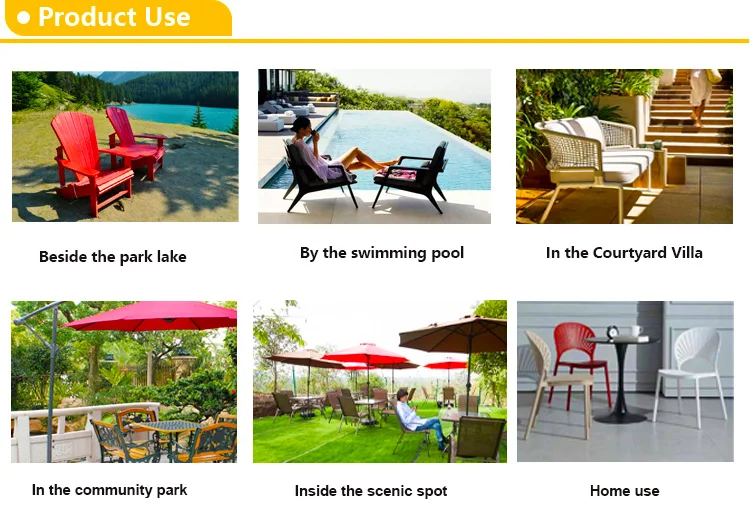 Product Use

Beside the park lake

By the swimming pool

In the Courtyard Villa

In the community park

Inside the scenic spot

Home use